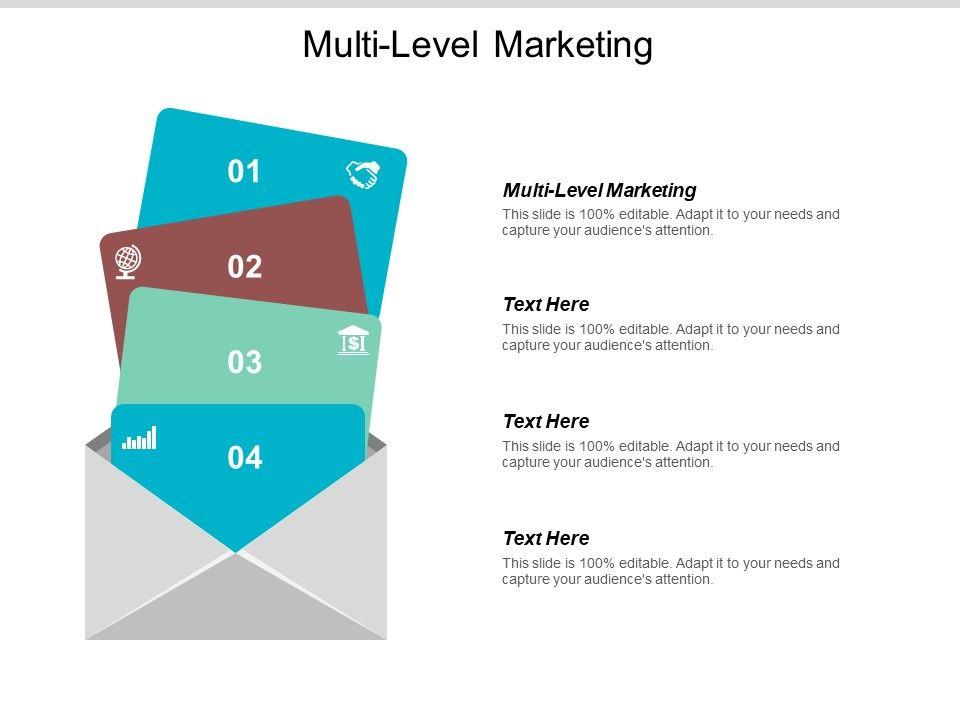 Multi-Level Marketing

01

02

03

04

Multi-Level Marketing
This slide is 100% editable. Adapt it to your needs and capture your audience's attention.

Text Here
This slide is 100% editable. Adapt it to your needs and capture your audience's attention.

Text Here
This slide is 100% editable. Adapt it to your needs and capture your audience's attention.

Text Here
This slide is 100% editable. Adapt it to your needs and capture your audience's attention.